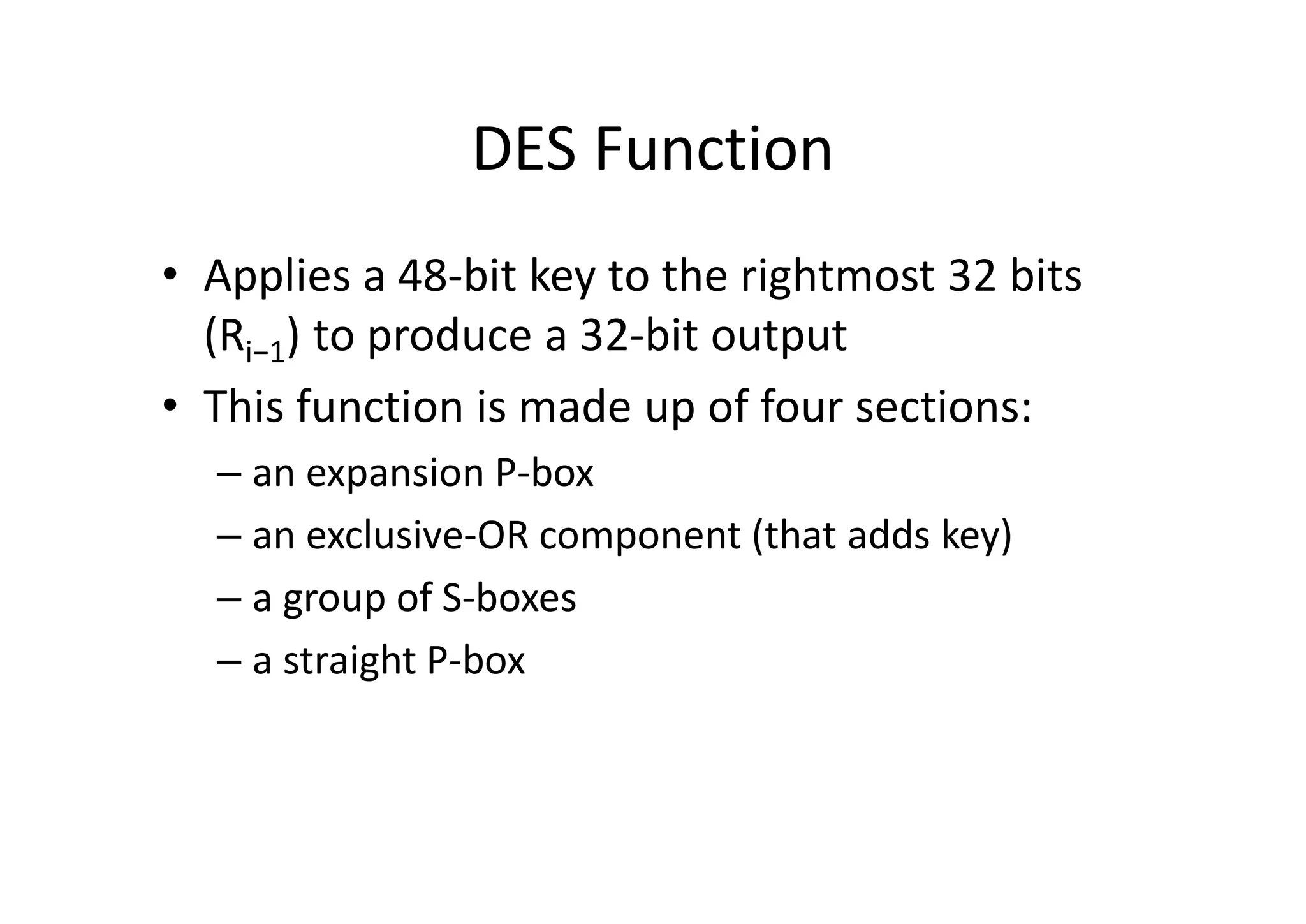 DES Function

• Applies a 48-bit key to the rightmost 32 bits ($R_{i-1}$) to produce a 32-bit output

• This function is made up of four sections:

– an expansion P-box

– an exclusive-OR component (that adds key)

– a group of S-boxes

– a straight P-box